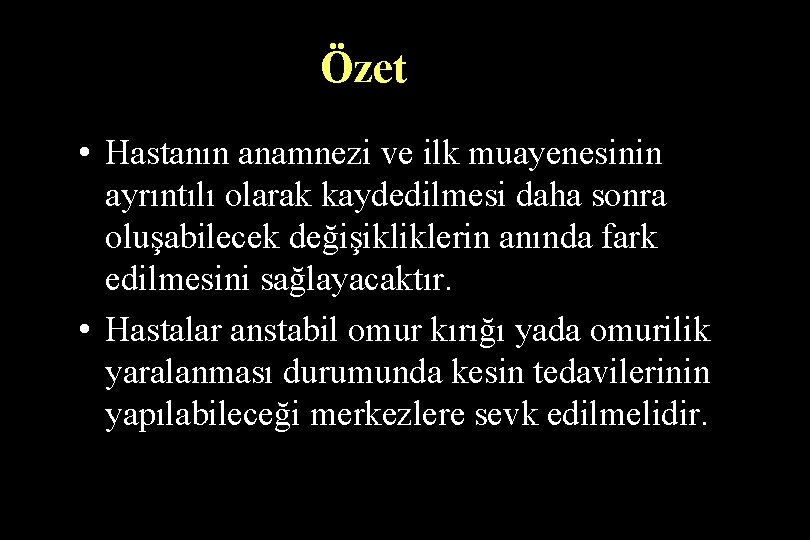 Özet

• Hastanın anamnezi ve ilk muayenesinin ayrıntılı olarak kaydedilmesi daha sonra oluşabilecek değişikliklerin anında fark edilmesini sağlayacaktır.

• Hastalar anstabil omur kırığı yada omurilik yaralanması durumunda kesin tedavilerinin yapılabileceği merkezlere sevk edilmelidir.